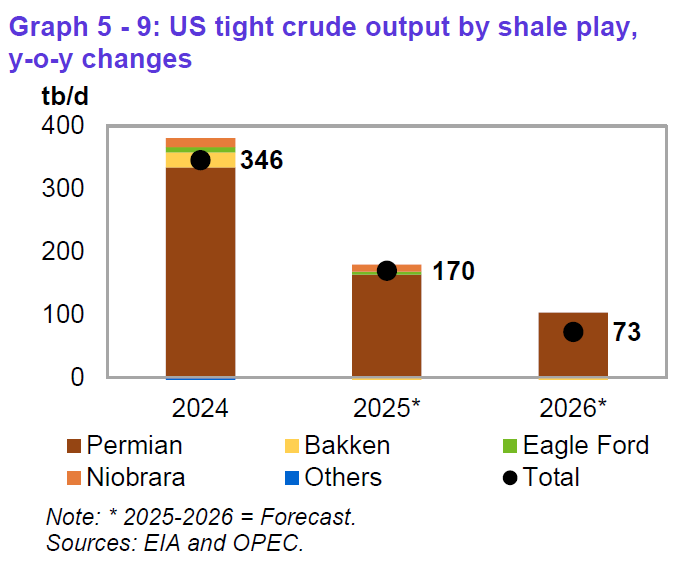 Graph 5 - 9: US tight crude output by shale play, y-o-y changes

tb/d

400
300
200
100
0

346
170
73

2024
2025*
2026*

Permian
Bakken
Eagle Ford
Niobrara
Others
Total

Note: * 2025-2026 = Forecast.
Sources: EIA and OPEC.